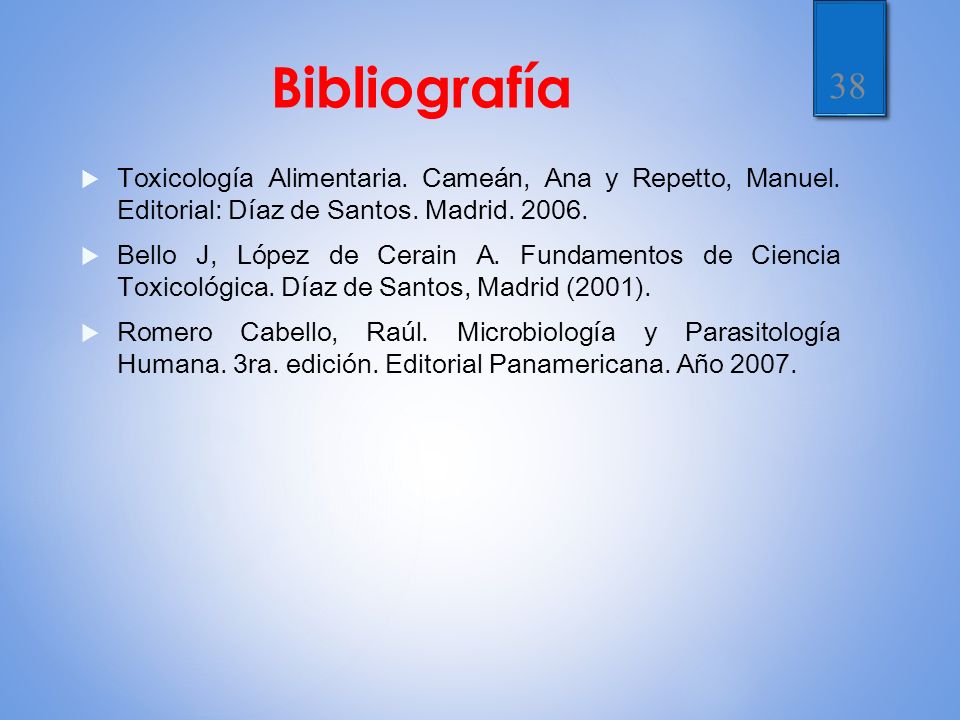 Bibliografía

38

Toxicología Alimentaria. Cameán, Ana y Repetto, Manuel. Editorial: Díaz de Santos. Madrid. 2006.

Bello J, López de Cerain A. Fundamentos de Ciencia Toxicológica. Díaz de Santos, Madrid (2001).

Romero Cabello, Raúl. Microbiología y Parasitología Humana. 3ra. edición. Editorial Panamericana. Año 2007.